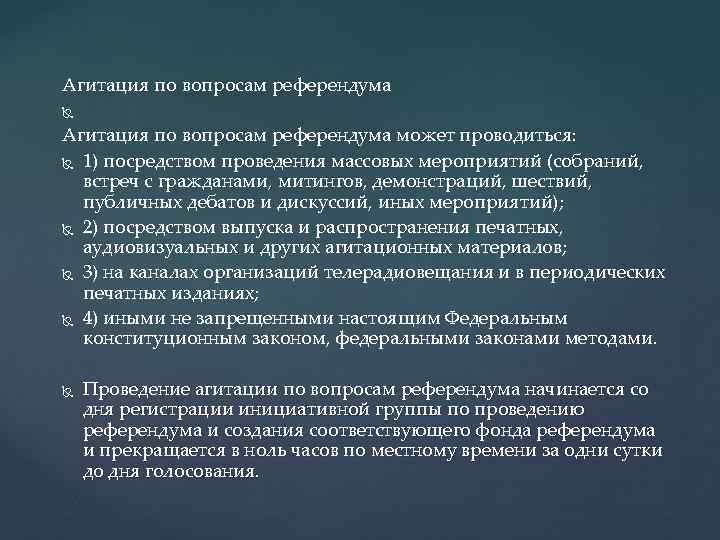 Агитация по вопросам референдума

Агитация по вопросам референдума может проводиться:

1) посредством проведения массовых мероприятий (собраний, встреч с гражданами, митингов, демонстраций, шествий, публичных дебатов и дискуссий, иных мероприятий);

2) посредством выпуска и распространения печатных, аудиовизуальных и других агитационных материалов;

3) на каналах организаций телерадиовещания и в периодических печатных изданиях;

4) иными не запрещенными настоящим Федеральным конституционным законом, федеральными законами методами.

Проведение агитации по вопросам референдума начинается со дня регистрации инициативной группы по проведению референдума и создания соответствующего фонда референдума и прекращается в ноль часов по местному времени за одни сутки до дня голосования.